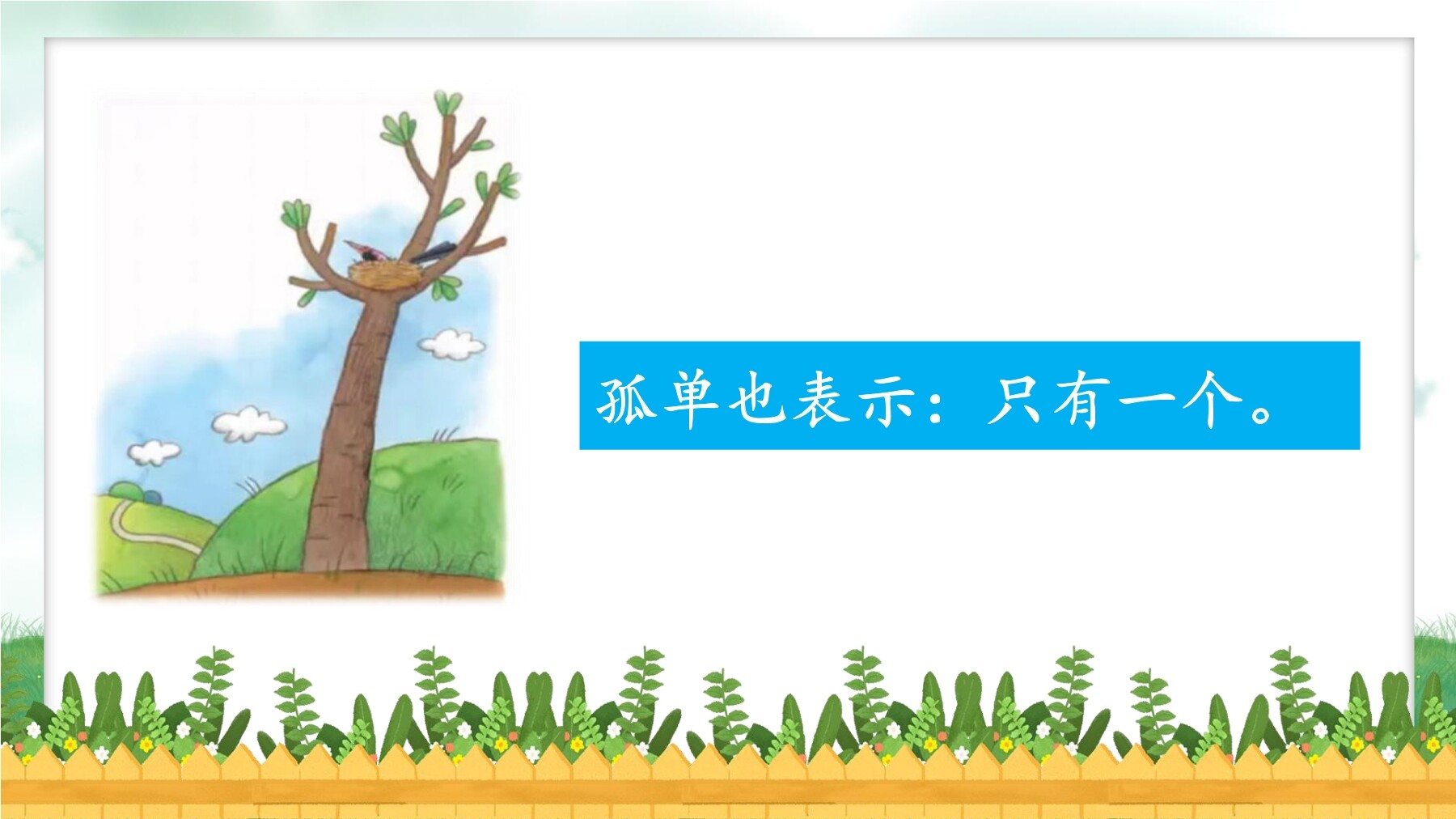 孤单也表示：只有一个。